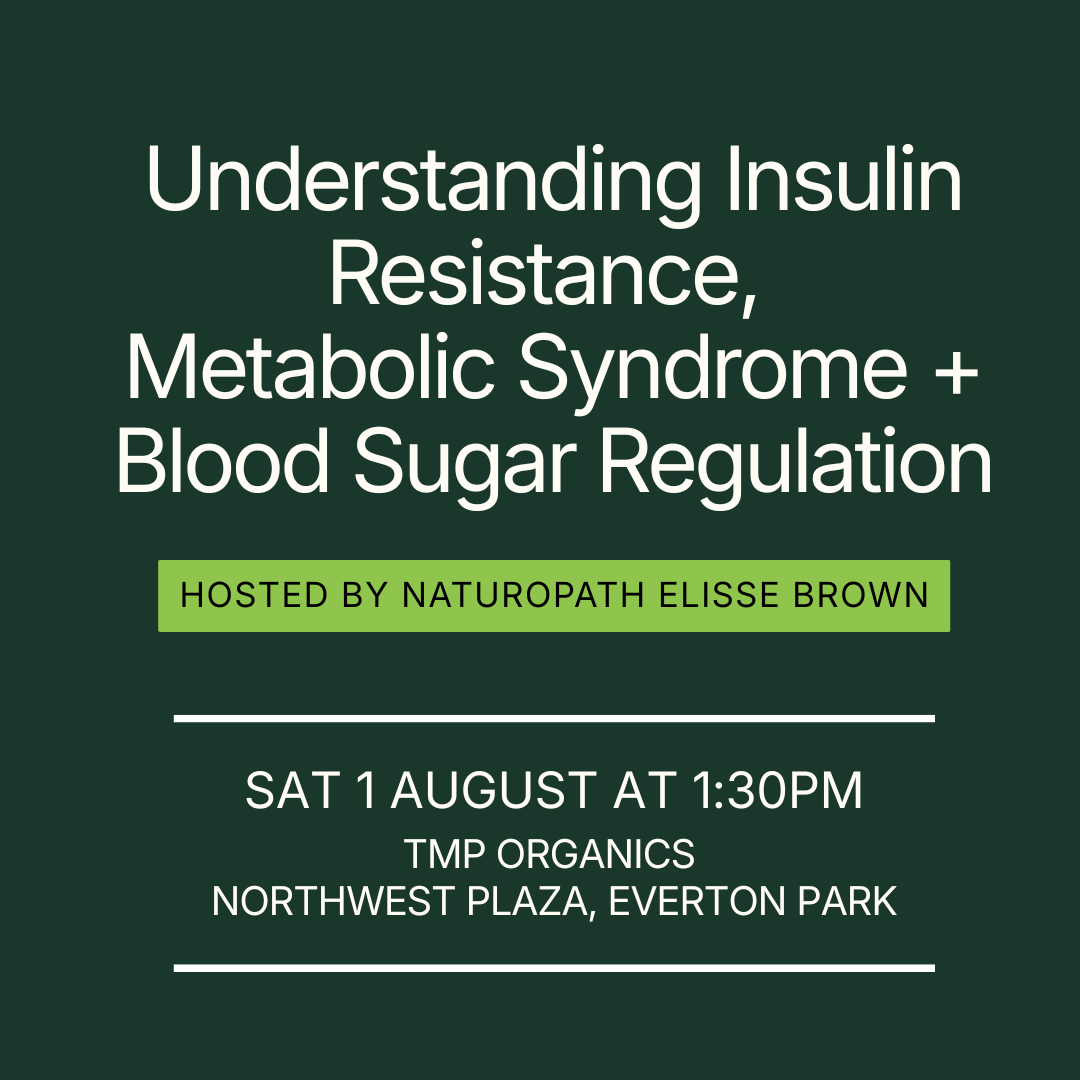 Understanding Insulin Resistance, Metabolic Syndrome + Blood Sugar Regulation

HOSTED BY NATUROPATH ELISSE BROWN

SAT 1 AUGUST AT 1:30PM

TMP ORGANICS
NORTHWEST PLAZA, EVERTON PARK